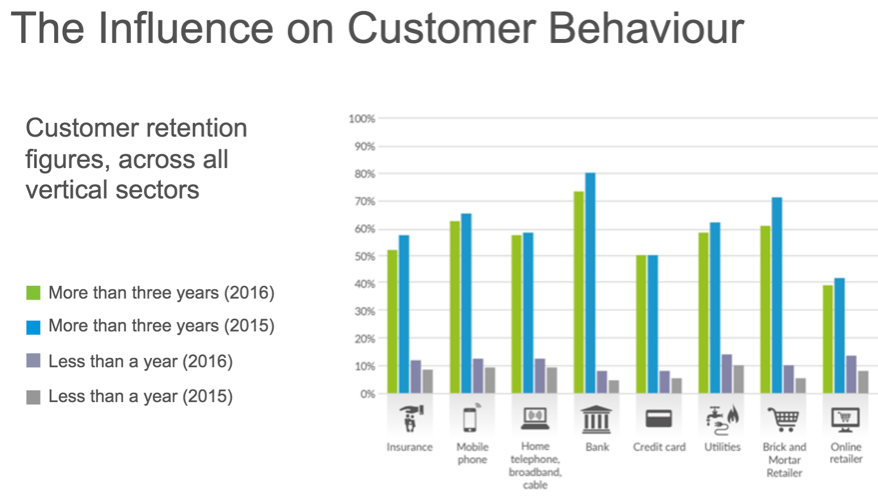 The Influence on Customer Behaviour

Customer retention figures, across all vertical sectors

More than three years (2016)
More than three years (2015)
Less than a year (2016)
Less than a year (2015)

100%
90%
80%
70%
60%
50%
40%
30%
20%
10%
0%

Insurance
Mobile phone
Home telephone, broadband, cable
Bank
Credit card
Utilities
Brick and Mortar Retailer
Online retailer